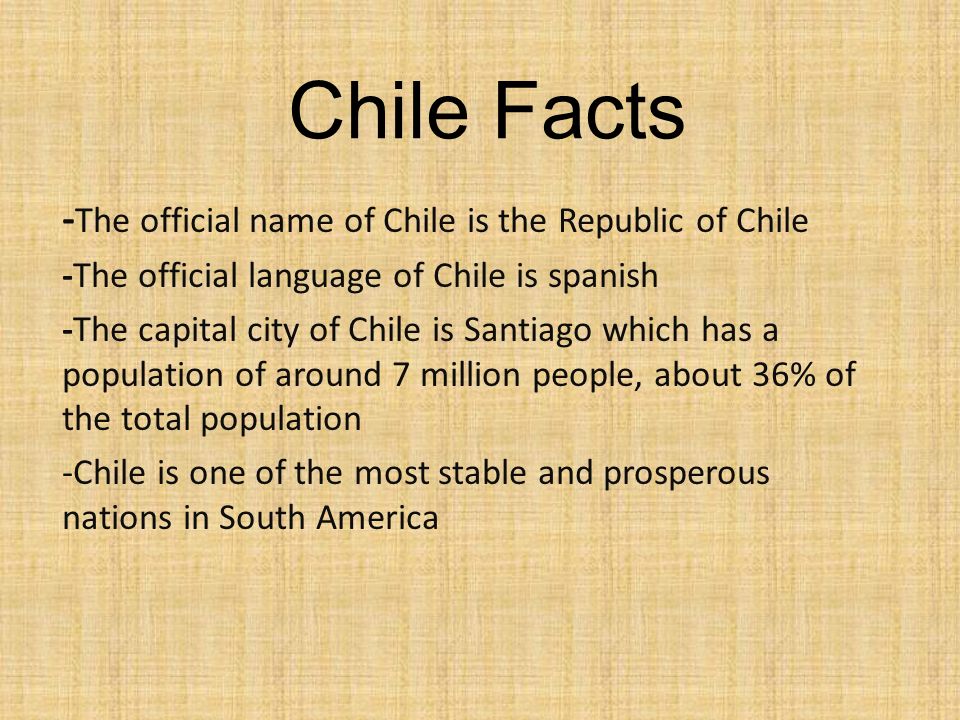 Chile Facts

-The official name of Chile is the Republic of Chile

-The official language of Chile is spanish

-The capital city of Chile is Santiago which has a population of around 7 million people, about 36% of the total population

-Chile is one of the most stable and prosperous nations in South America